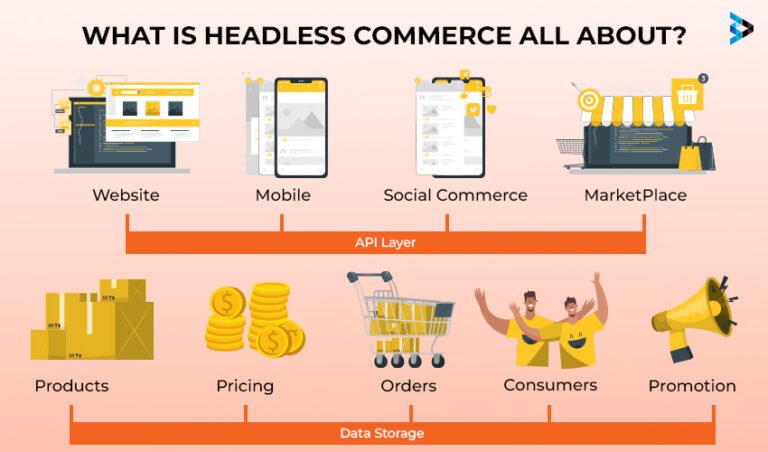 WHAT IS HEADLESS COMMERCE ALL ABOUT?

Website

Mobile

Social Commerce

MarketPlace

API Layer

Products

Pricing

Orders

Consumers

Promotion

Data Storage